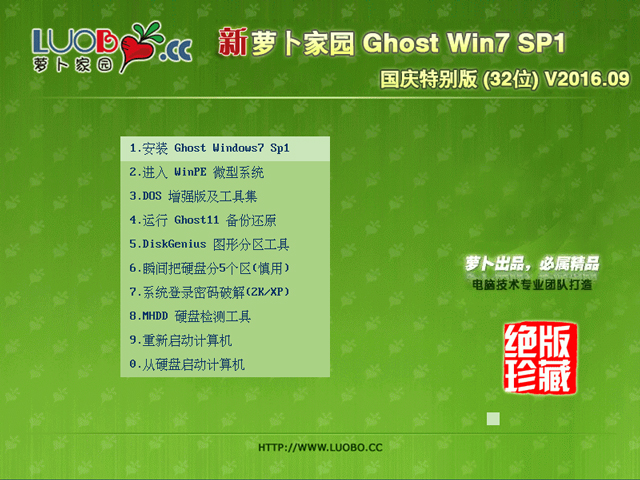 LUOBO.CC
萝卜家园

新萝卜家园 Ghost Win7 SP1
国庆特别版 (32位) V2016.09

1.安装 Ghost Windows7 Sp1
2.进入 WinPE 微型系统
3.DOS 增强版及工具集
4.运行 Ghost11 备份还原
5.DiskGenius 图形分区工具
6.瞬间把硬盘分5个区(慎用)
7.系统登录密码破解(2K/XP)
8.MHDD 硬盘检测工具
9.重新启动计算机
0.从硬盘启动计算机

萝卜出品，必属精品
电脑技术专业团队打造

绝版珍藏

HTTP://WWW.LUOBO.CC